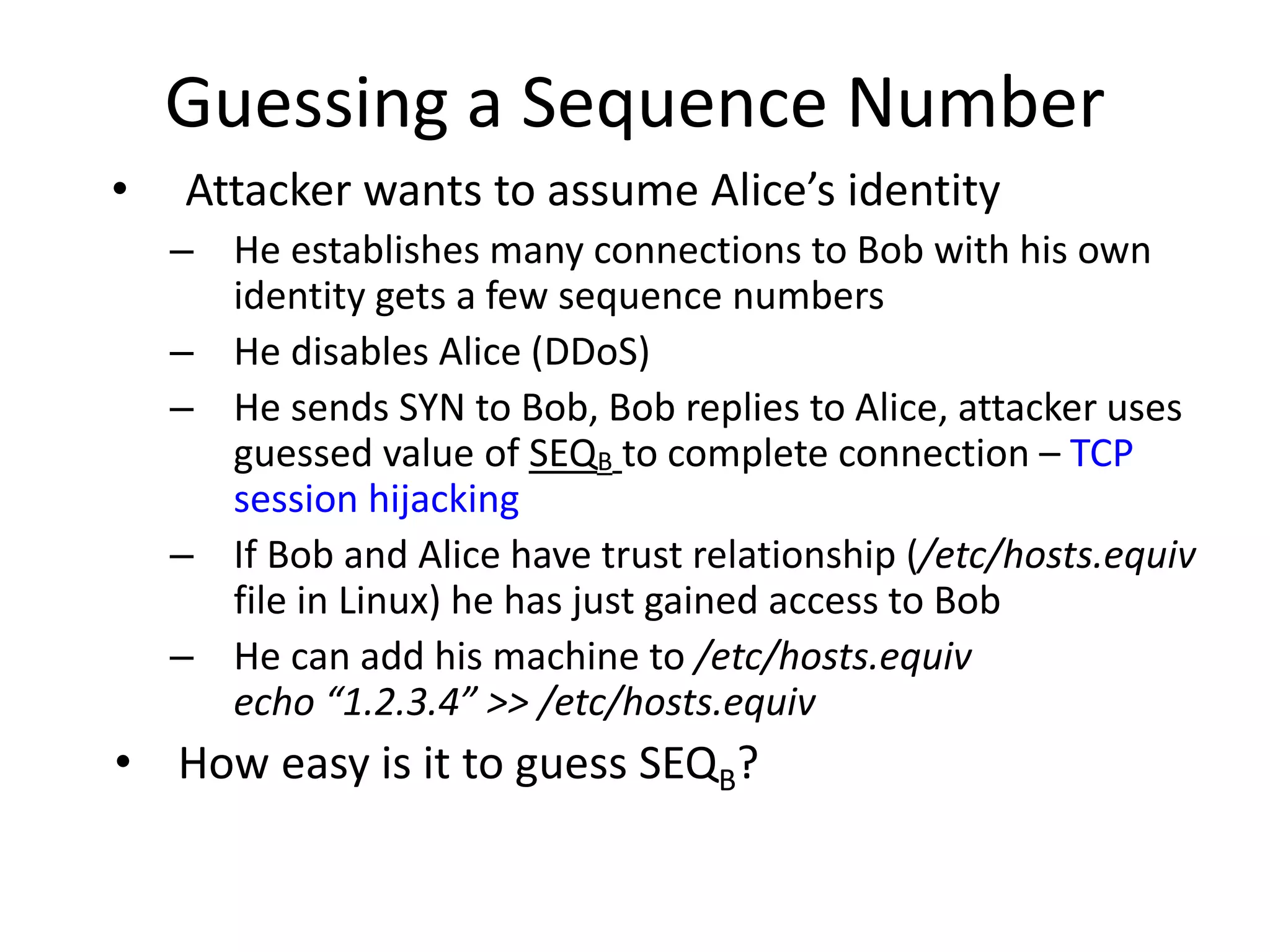 Guessing a Sequence Number

• Attacker wants to assume Alice’s identity
  – He establishes many connections to Bob with his own identity gets a few sequence numbers
  – He disables Alice (DDoS)
  – He sends SYN to Bob, Bob replies to Alice, attacker uses guessed value of $SEQ_B$ to complete connection – TCP session hijacking
  – If Bob and Alice have trust relationship (/etc/hosts.equiv file in Linux) he has just gained access to Bob
  – He can add his machine to /etc/hosts.equiv
    echo “1.2.3.4” >> /etc/hosts.equiv
• How easy is it to guess $SEQ_B$?